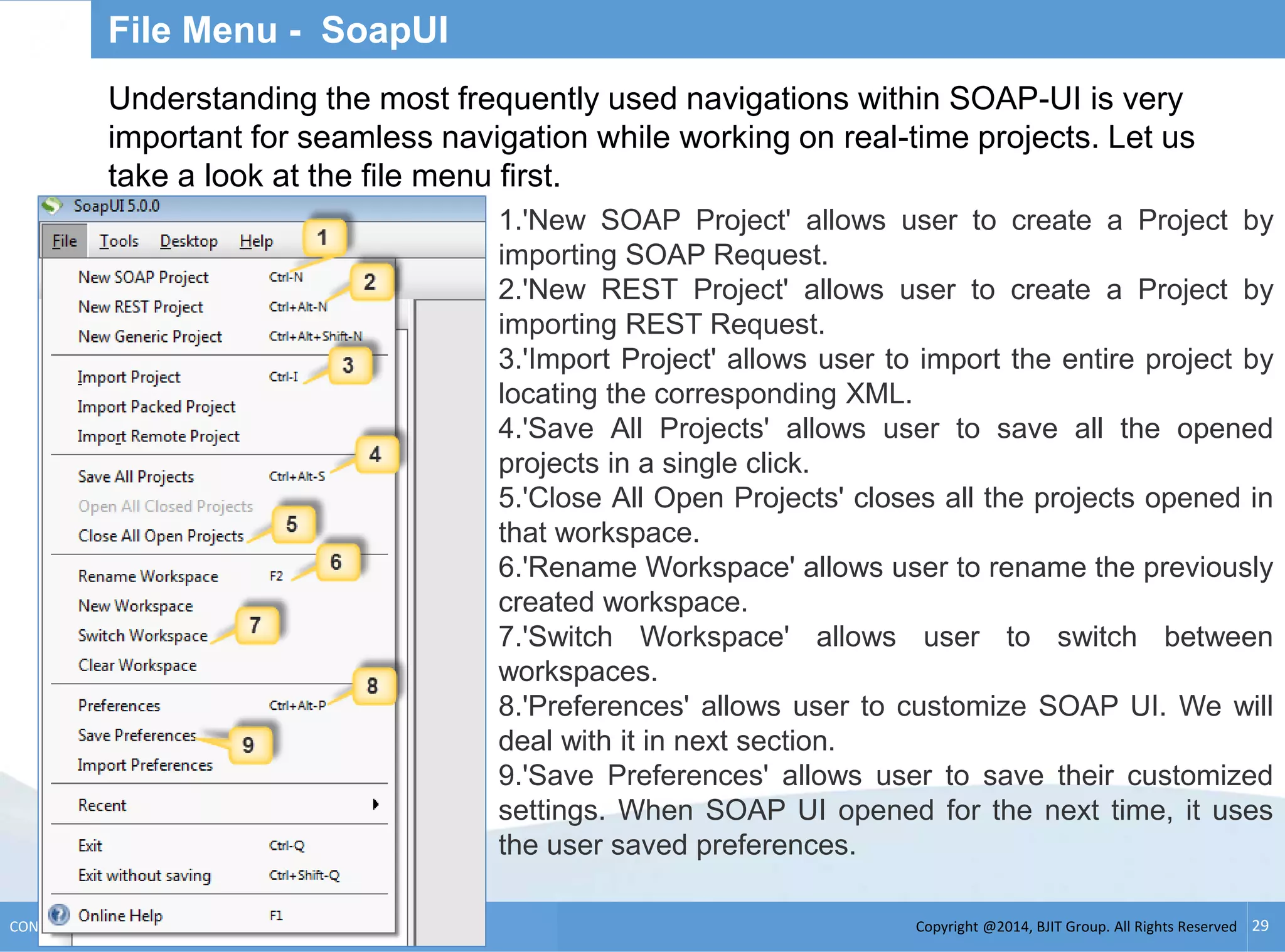 File Menu - SoapUI

Understanding the most frequently used navigations within SOAP-UI is very important for seamless navigation while working on real-time projects. Let us take a look at the file menu first.

SoapUI 5.0.0

File Tools Desktop Help

1

New SOAP Project Ctrl-N
2
New REST Project Ctrl+Alt-N
New Generic Project Ctrl+Alt+Shift-N
3
Import Project Ctrl-I
Import Packed Project
Import Remote Project
4
Save All Projects Ctrl+Alt-S
Open All Closed Projects
5
Close All Open Projects
6
Rename Workspace F2
New Workspace
7
Switch Workspace
Clear Workspace
8
Preferences Ctrl+Alt-P
Save Preferences
9
Import Preferences
Recent
Exit Ctrl-Q
Exit without saving Ctrl+Shift-Q
Online Help F1

1.'New SOAP Project' allows user to create a Project by importing SOAP Request.
2.'New REST Project' allows user to create a Project by importing REST Request.
3.'Import Project' allows user to import the entire project by locating the corresponding XML.
4.'Save All Projects' allows user to save all the opened projects in a single click.
5.'Close All Open Projects' closes all the projects opened in that workspace.
6.'Rename Workspace' allows user to rename the previously created workspace.
7.'Switch Workspace' allows user to switch between workspaces.
8.'Preferences' allows user to customize SOAP UI. We will deal with it in next section.
9.'Save Preferences' allows user to save their customized settings. When SOAP UI opened for the next time, it uses the user saved preferences.

CON

Copyright @2014, BJIT Group. All Rights Reserved 29